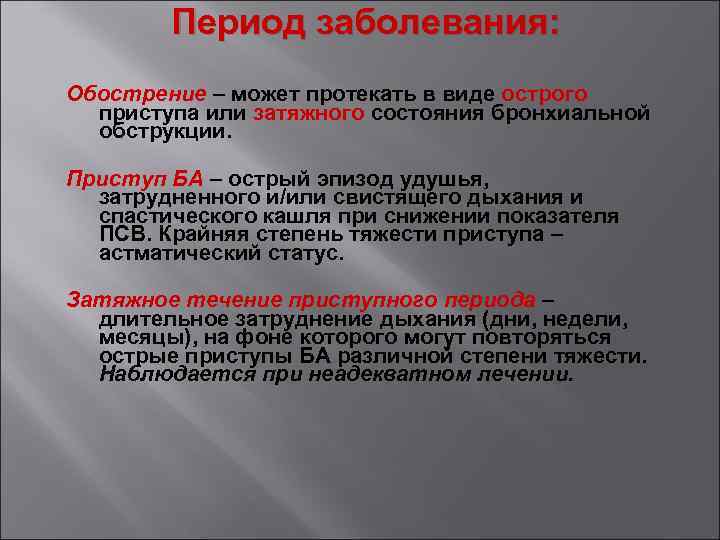 Период заболевания:

Обострение – может протекать в виде острого приступа или затяжного состояния бронхиальной обструкции.

Приступ БА – острый эпизод удушья, затрудненного и/или свистящего дыхания и спастического кашля при снижении показателя ПСВ. Крайняя степень тяжести приступа – астматический статус.

Затяжное течение приступного периода – длительное затруднение дыхания (дни, недели, месяцы), на фоне которого могут повторяться острые приступы БА различной степени тяжести. Наблюдается при неадекватном лечении.